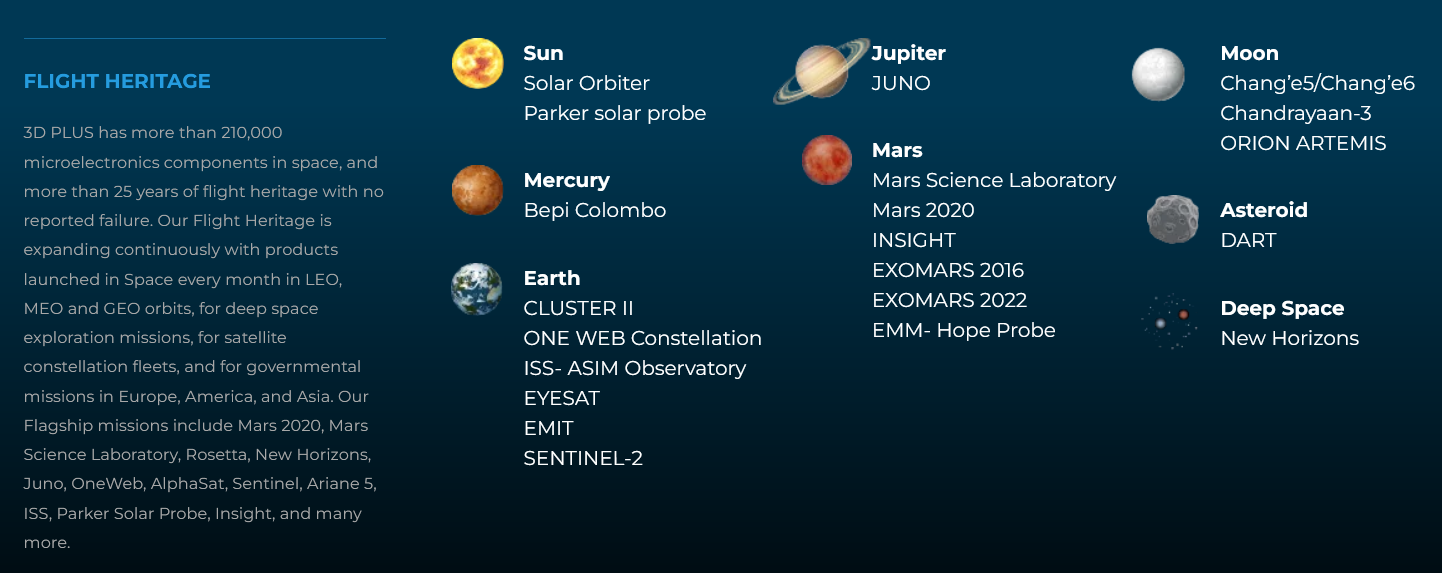 FLIGHT HERITAGE

3D PLUS has more than 210,000 microelectronics components in space, and more than 25 years of flight heritage with no reported failure. Our Flight Heritage is expanding continuously with products launched in Space every month in LEO, MEO and GEO orbits, for deep space exploration missions, for satellite constellation fleets, and for governmental missions in Europe, America, and Asia. Our Flagship missions include Mars 2020, Mars Science Laboratory, Rosetta, New Horizons, Juno, OneWeb, AlphaSat, Sentinel, Ariane 5, ISS, Parker Solar Probe, Insight, and many more.

Sun
Solar Orbiter
Parker solar probe

Mercury
Bepi Colombo

Earth
CLUSTER II
ONE WEB Constellation
ISS- ASIM Observatory
EYESAT
EMIT
SENTINEL-2

Jupiter
JUNO

Mars
Mars Science Laboratory
Mars 2020
INSIGHT
EXOMARS 2016
EXOMARS 2022
EMM- Hope Probe

Moon
Chang'e5/Chang'e6
Chandrayaan-3
ORION ARTEMIS

Asteroid
DART

Deep Space
New Horizons